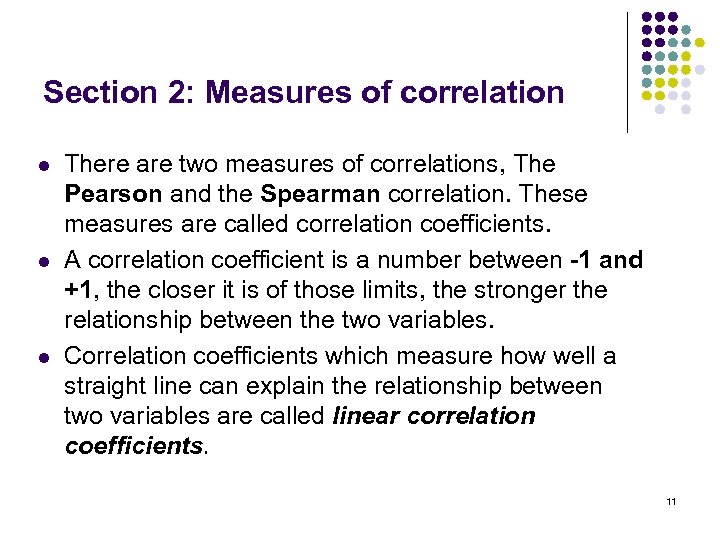 Section 2: Measures of correlation

- There are two measures of correlations, The Pearson and the Spearman correlation. These measures are called correlation coefficients.
- A correlation coefficient is a number between -1 and +1, the closer it is of those limits, the stronger the relationship between the two variables.
- Correlation coefficients which measure how well a straight line can explain the relationship between two variables are called linear correlation coefficients.

11